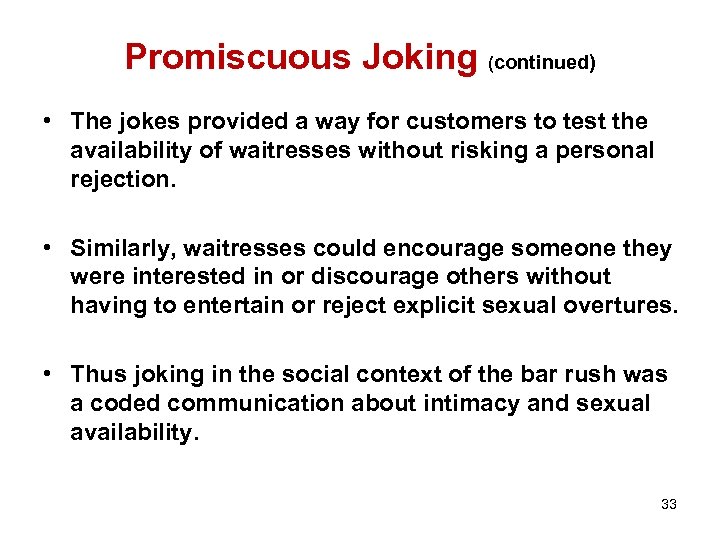 Promiscuous Joking (continued)

• The jokes provided a way for customers to test the availability of waitresses without risking a personal rejection.

• Similarly, waitresses could encourage someone they were interested in or discourage others without having to entertain or reject explicit sexual overtures.

• Thus joking in the social context of the bar rush was a coded communication about intimacy and sexual availability.

33